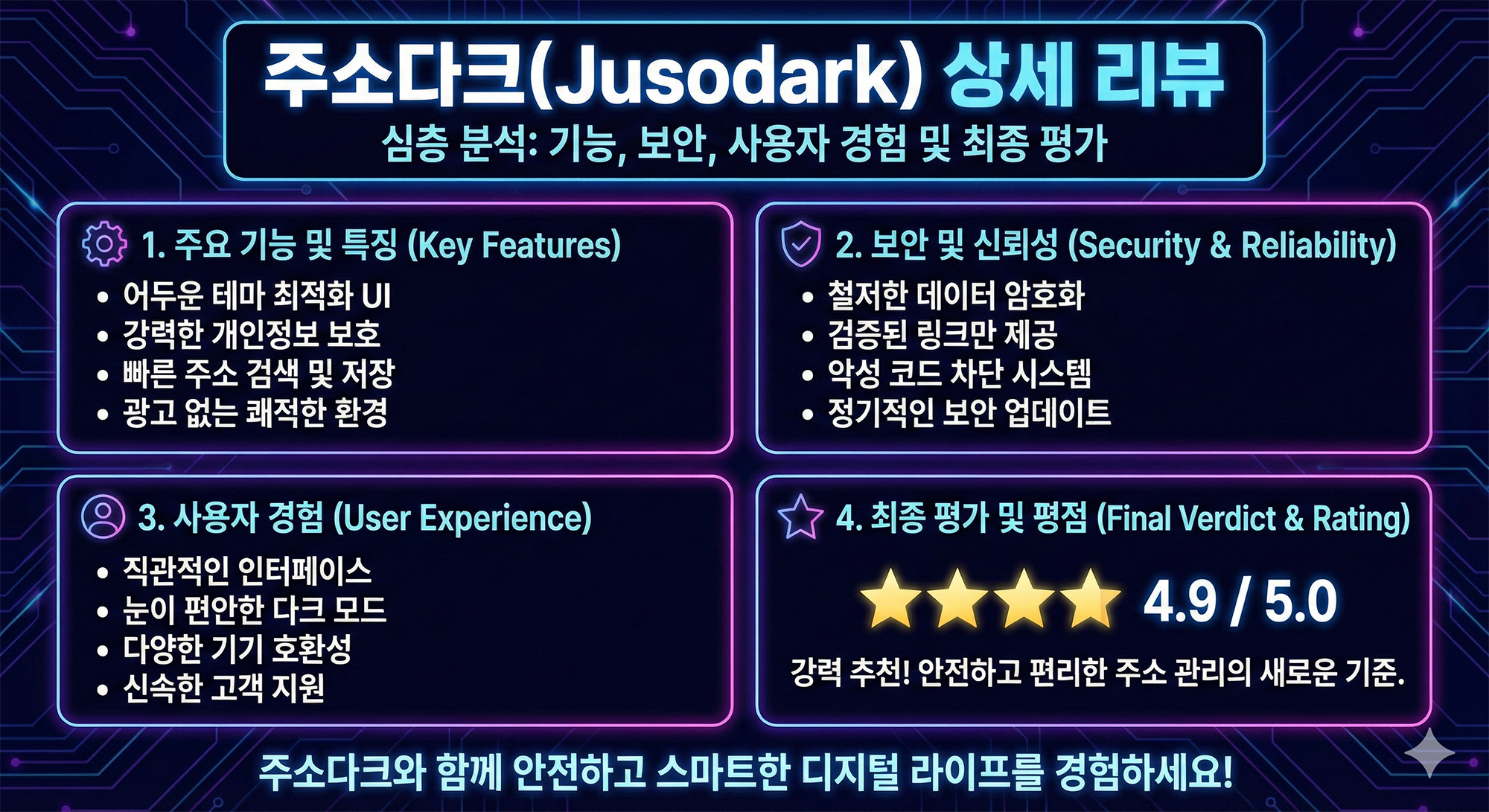 주소다크(Jusodark) 상세 리뷰
심층 분석: 기능, 보안, 사용자 경험 및 최종 평가

1. 주요 기능 및 특징 (Key Features)
• 어두운 테마 최적화 UI
• 강력한 개인정보 보호
• 빠른 주소 검색 및 저장
• 광고 없는 쾌적한 환경

2. 보안 및 신뢰성 (Security & Reliability)
• 철저한 데이터 암호화
• 검증된 링크만 제공
• 악성 코드 차단 시스템
• 정기적인 보안 업데이트

3. 사용자 경험 (User Experience)
• 직관적인 인터페이스
• 눈이 편안한 다크 모드
• 다양한 기기 호환성
• 신속한 고객 지원

4. 최종 평가 및 평점 (Final Verdict & Rating)
4.9 / 5.0
강력 추천! 안전하고 편리한 주소 관리의 새로운 기준.

주소다크와 함께 안전하고 스마트한 디지털 라이프를 경험하세요!